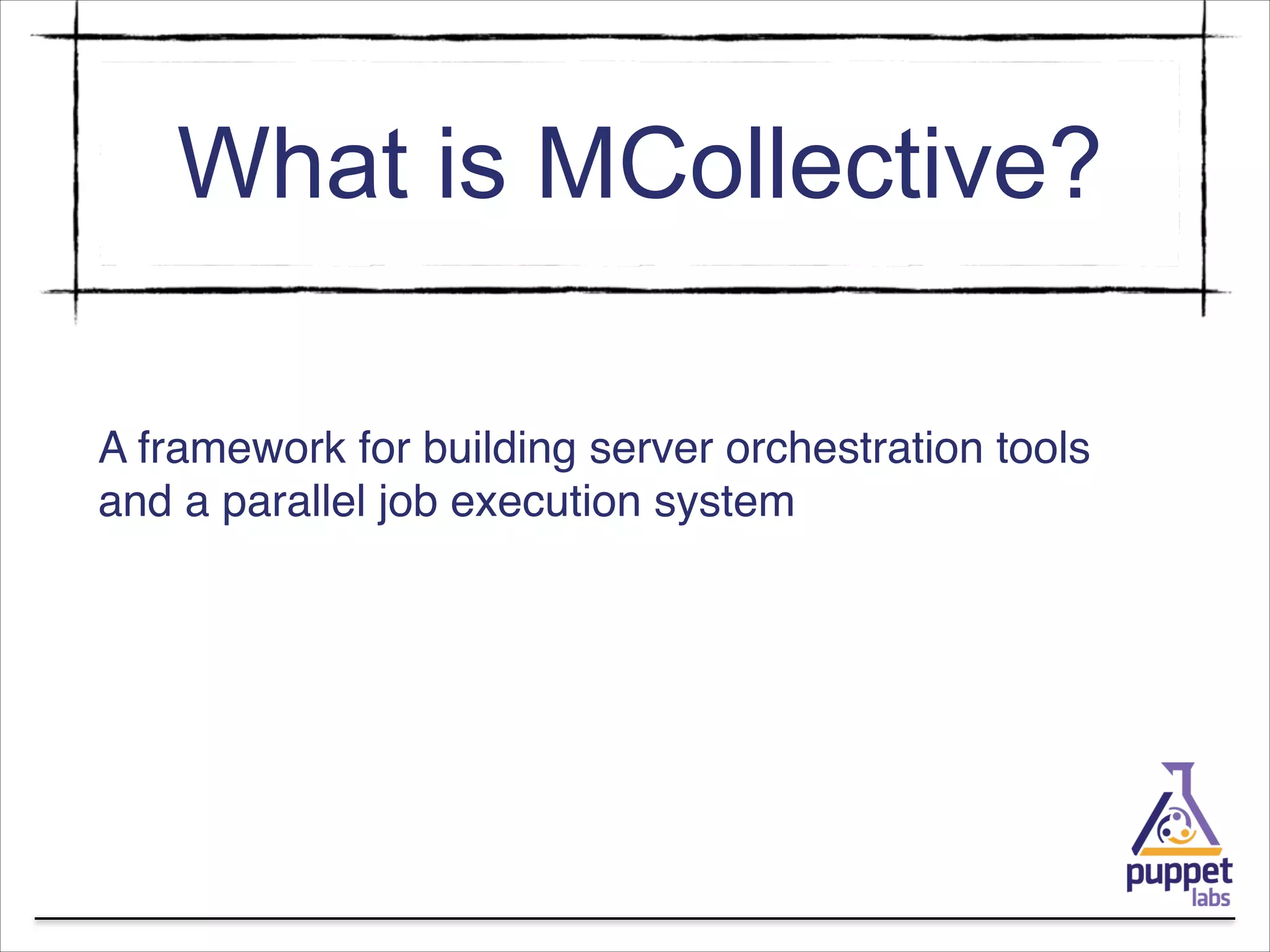 What is MCollective?

A framework for building server orchestration tools and a parallel job execution system

puppet labs